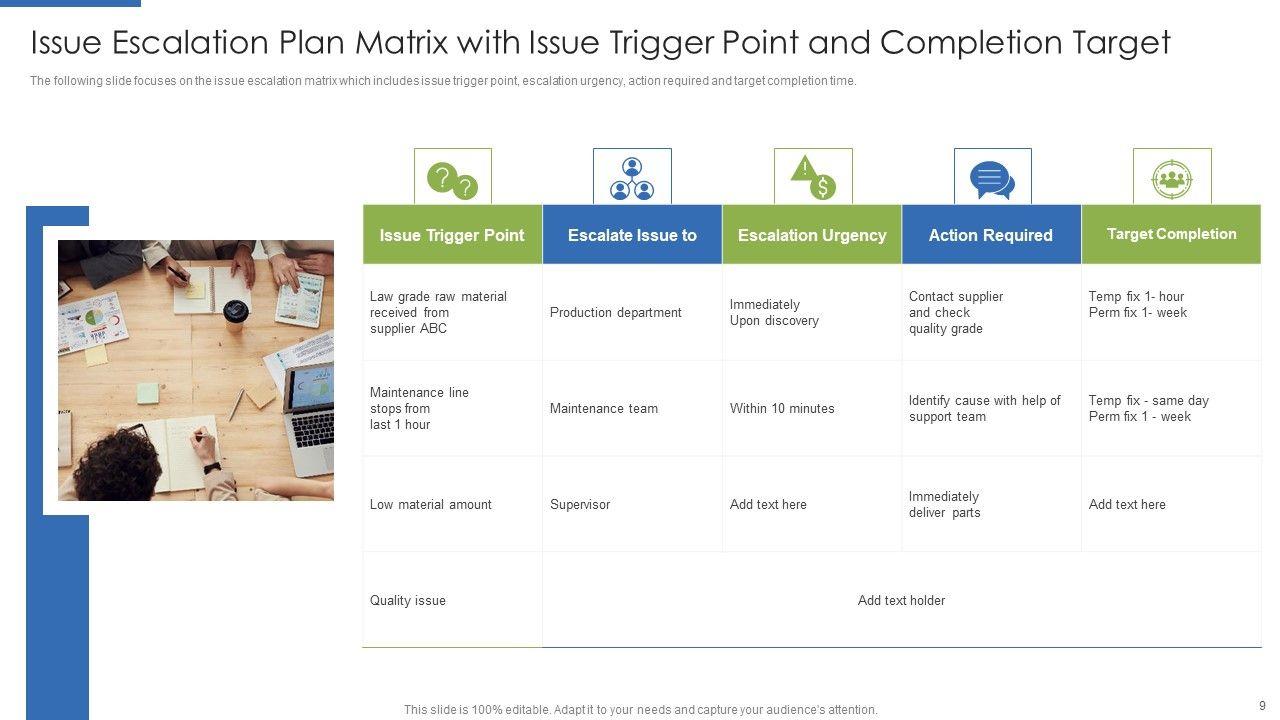 Issue Escalation Plan Matrix with Issue Trigger Point and Completion Target

The following slide focuses on the issue escalation matrix which includes issue trigger point, escalation urgency, action required and target completion time.

| Issue Trigger Point | Escalate Issue to | Escalation Urgency | Action Required | Target Completion |
|---|---|---|---|---|
| Law grade raw material received from supplier ABC | Production department | Immediately Upon discovery | Contact supplier and check quality grade | Temp fix 1- hour Perm fix 1- week |
| Maintenance line stops from last 1 hour | Maintenance team | Within 10 minutes | Identify cause with help of support team | Temp fix - same day Perm fix 1 - week |
| Low material amount | Supervisor | Add text here | Immediately deliver parts | Add text here |
| Quality issue | Add text holder | | | |

This slide is 100% editable. Adapt it to your needs and capture your audience's attention.

9